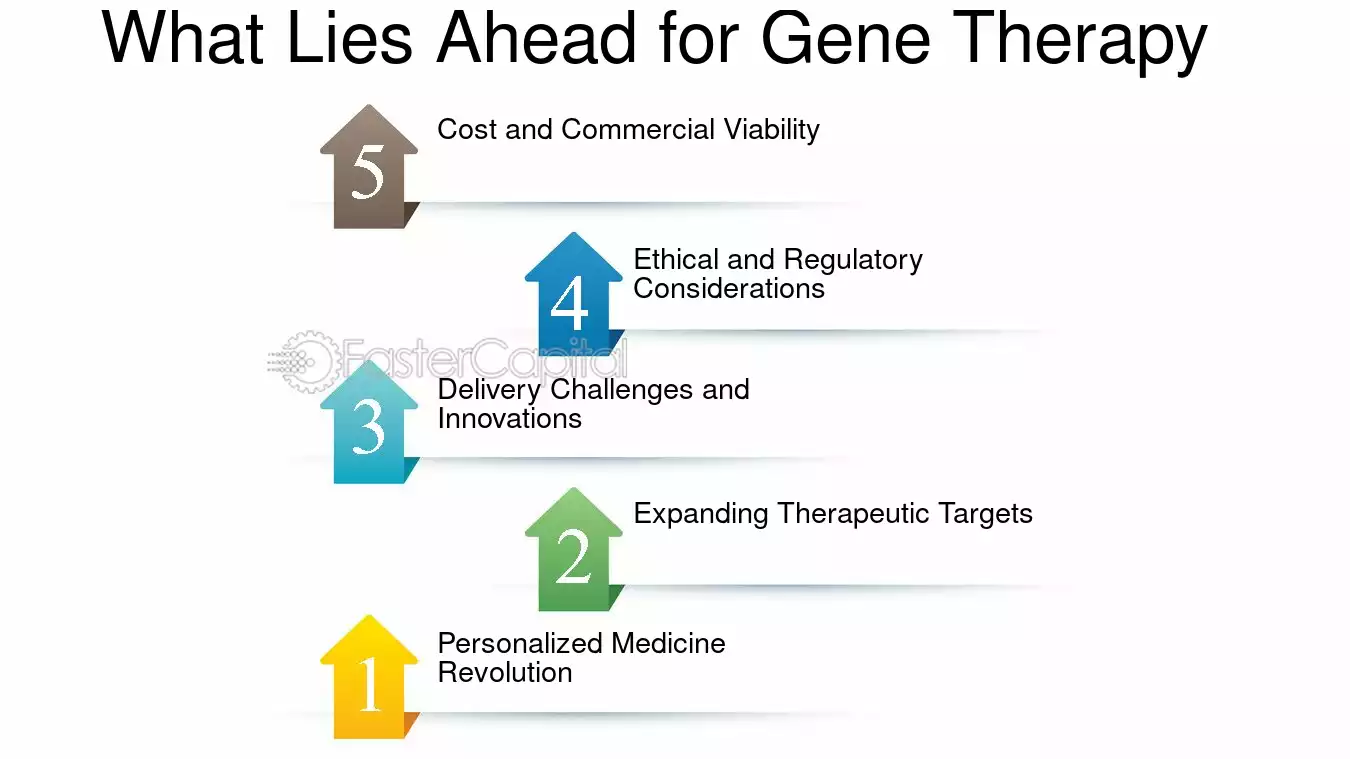 What Lies Ahead for Gene Therapy

5
Cost and Commercial Viability

4
Ethical and Regulatory Considerations

3
Delivery Challenges and Innovations

2
Expanding Therapeutic Targets

1
Personalized Medicine Revolution

FasterCapital